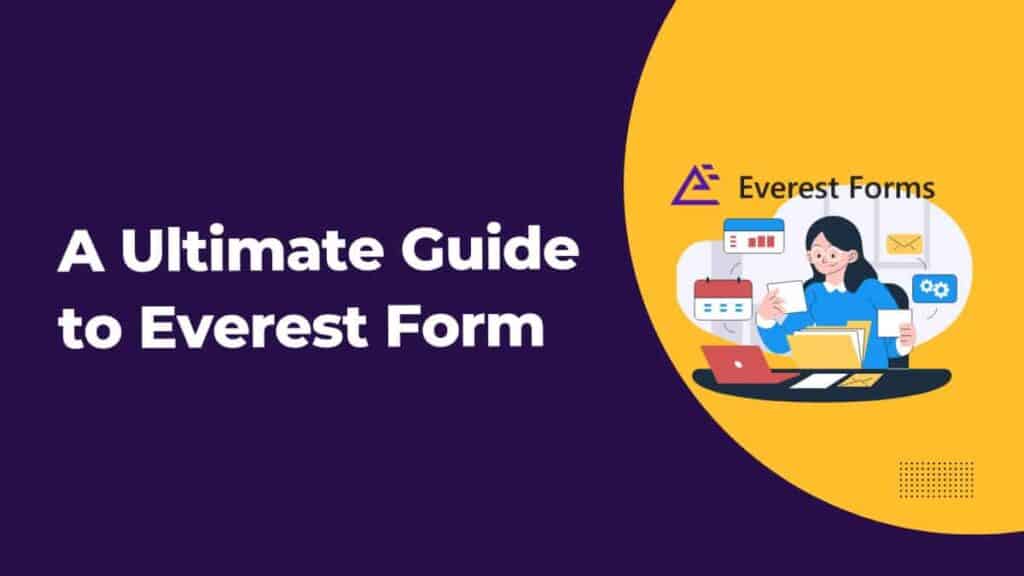 A Ultimate Guide to Everest Form

Everest Forms